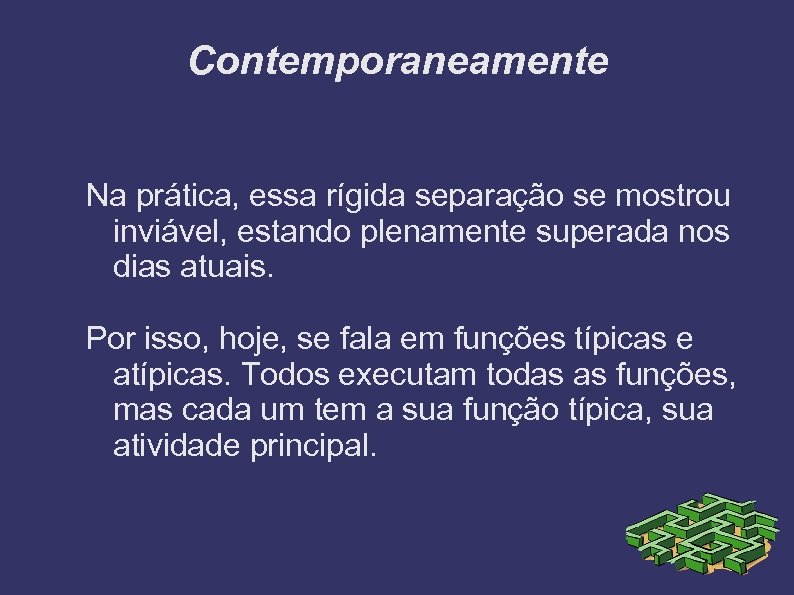 Contemporaneamente

Na prática, essa rígida separação se mostrou inviável, estando plenamente superada nos dias atuais.

Por isso, hoje, se fala em funções típicas e atípicas. Todos executam todas as funções, mas cada um tem a sua função típica, sua atividade principal.